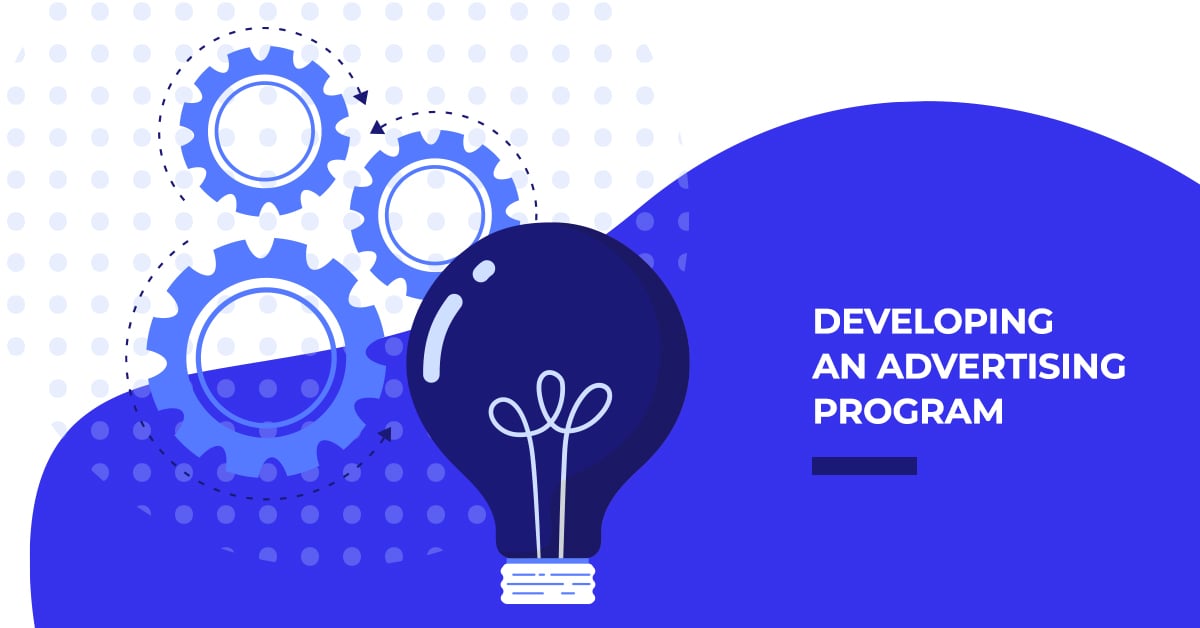 DEVELOPING AN ADVERTISING PROGRAM